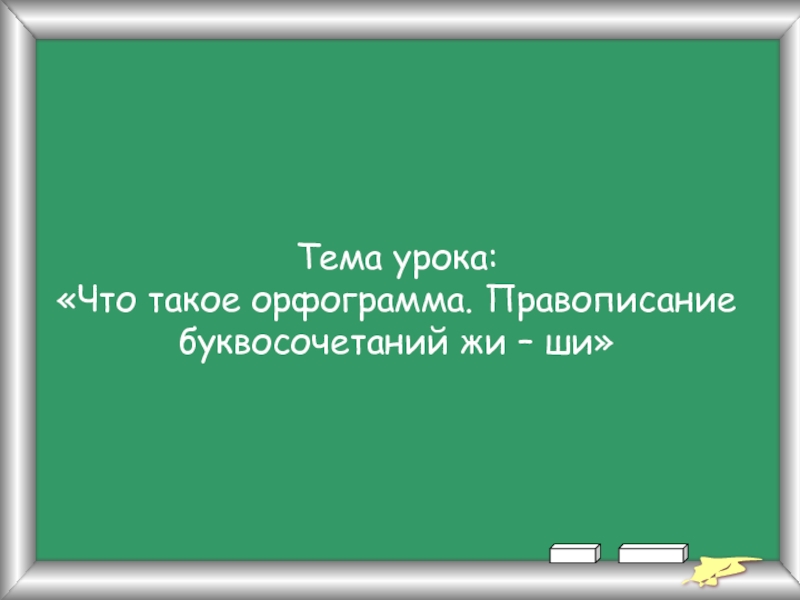 Тема урока:
«Что такое орфограмма. Правописание буквосочетаний жи – ши»